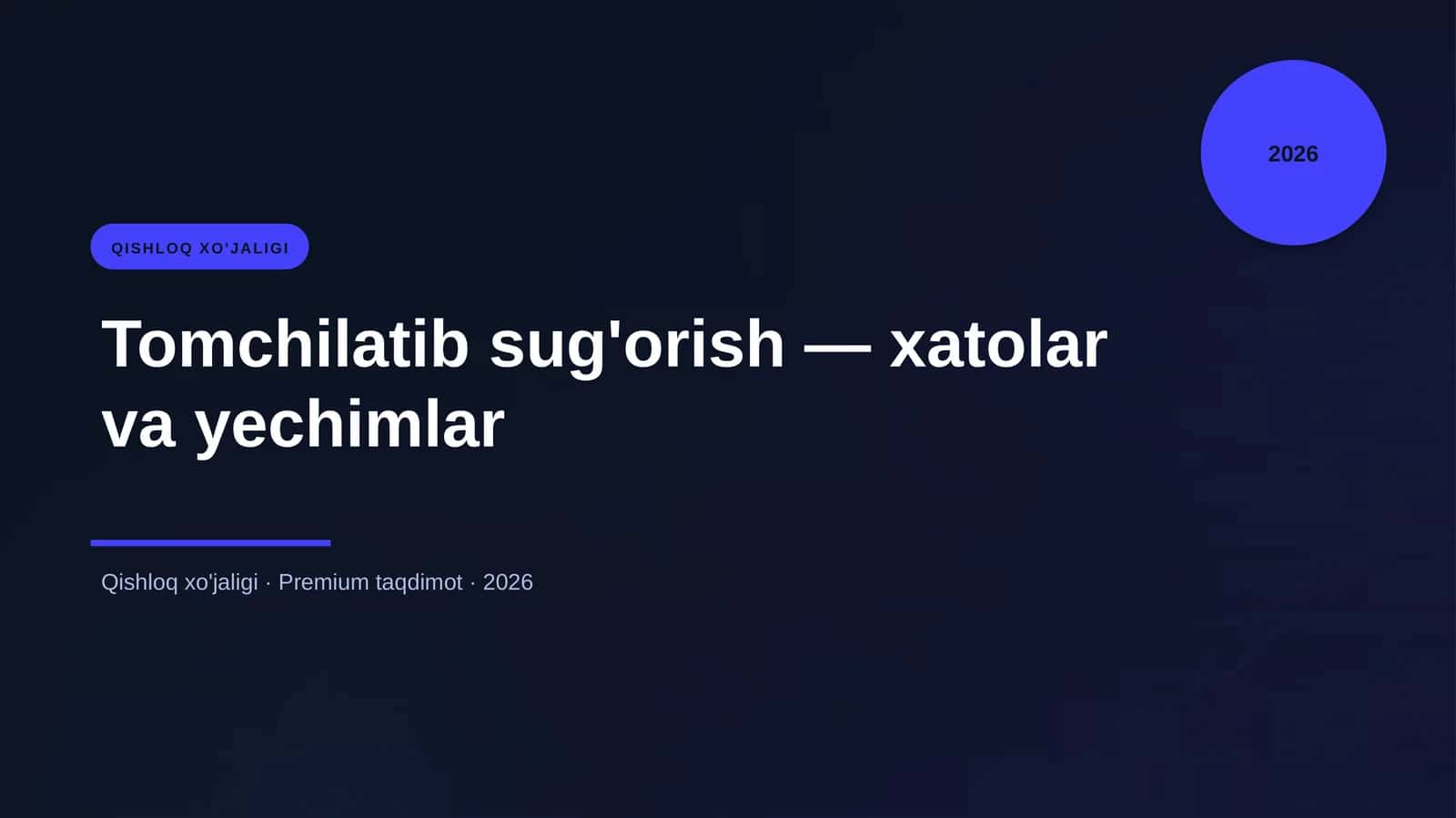 2026

QISHLOQ XO'JALIGI

Tomchilatib sug'orish — xatolar va yechimlar

Qishloq xo'jaligi · Premium taqdimot · 2026